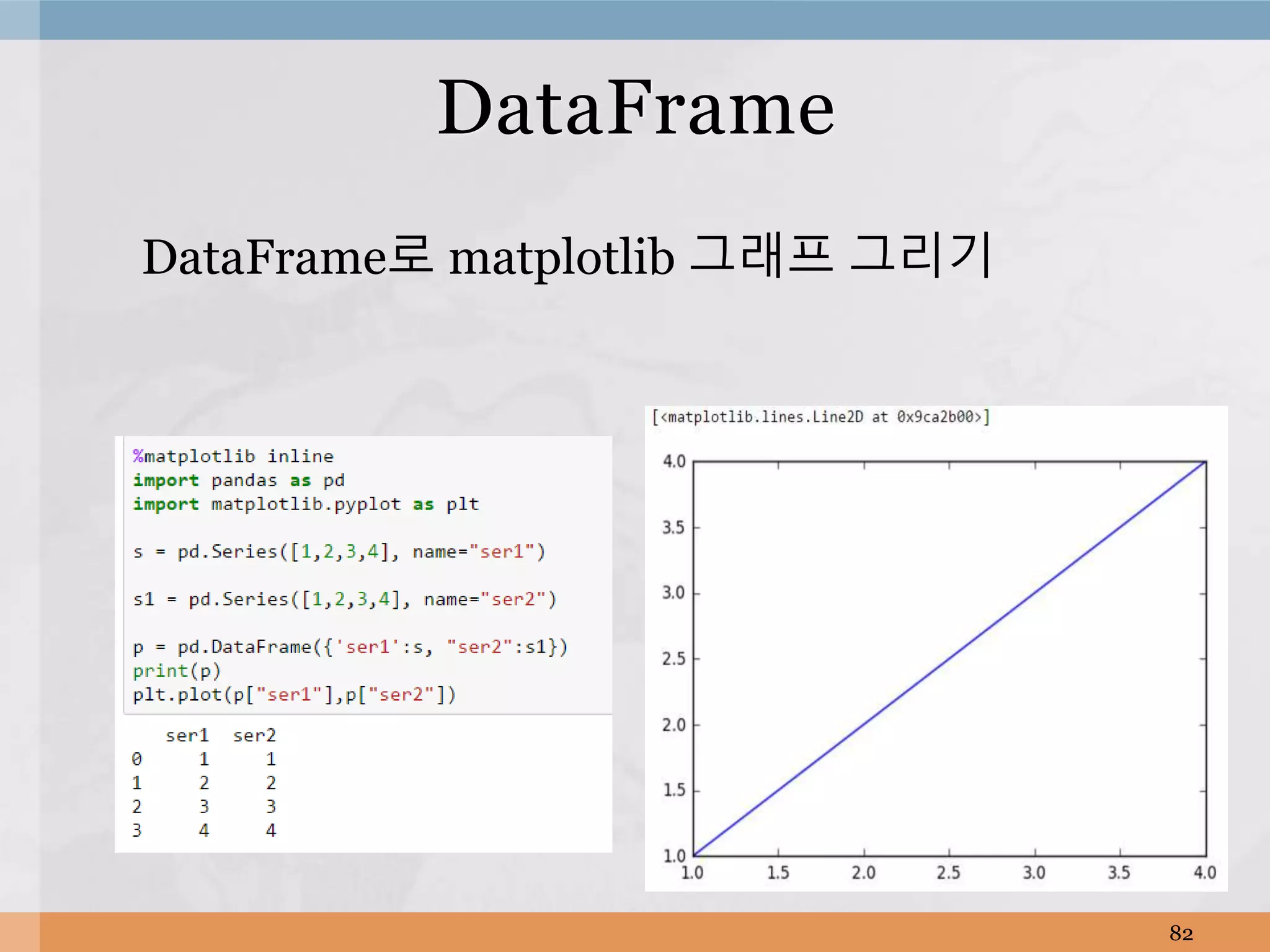 DataFrame

DataFrame로 matplotlib 그래프 그리기

%matplotlib inline
import pandas as pd
import matplotlib.pyplot as plt

s = pd.Series([1,2,3,4], name="ser1")

s1 = pd.Series([1,2,3,4], name="ser2")

p = pd.DataFrame({'ser1':s, "ser2":s1})
print(p)
plt.plot(p["ser1"],p["ser2"])

| | ser1 | ser2 |
|---|---|---|
| 0 | 1 | 1 |
| 1 | 2 | 2 |
| 2 | 3 | 3 |
| 3 | 4 | 4 |

[<matplotlib.lines.Line2D at 0x9ca2b00>]

4.0
3.5
3.0
2.5
2.0
1.5
1.0
1.0 1.5 2.0 2.5 3.0 3.5 4.0

82